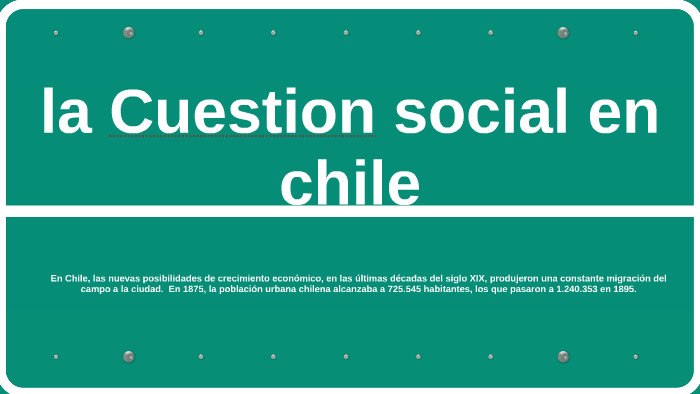 la Cuestion social en chile

En Chile, las nuevas posibilidades de crecimiento económico, en las últimas décadas del siglo XIX, produjeron una constante migración del campo a la ciudad. En 1875, la población urbana chilena alcanzaba a 725.545 habitantes, los que pasaron a 1.240.353 en 1895.